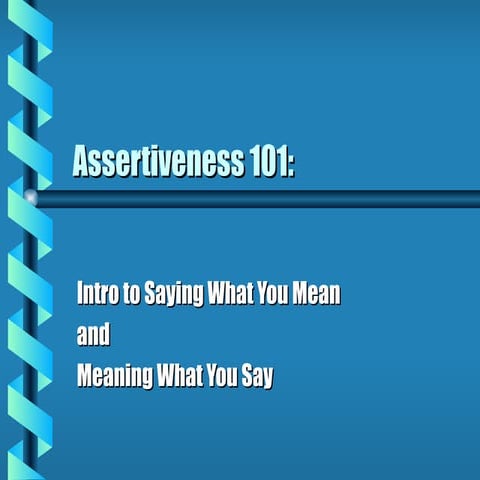 Assertiveness 101:

Intro to Saying What You Mean
and
Meaning What You Say